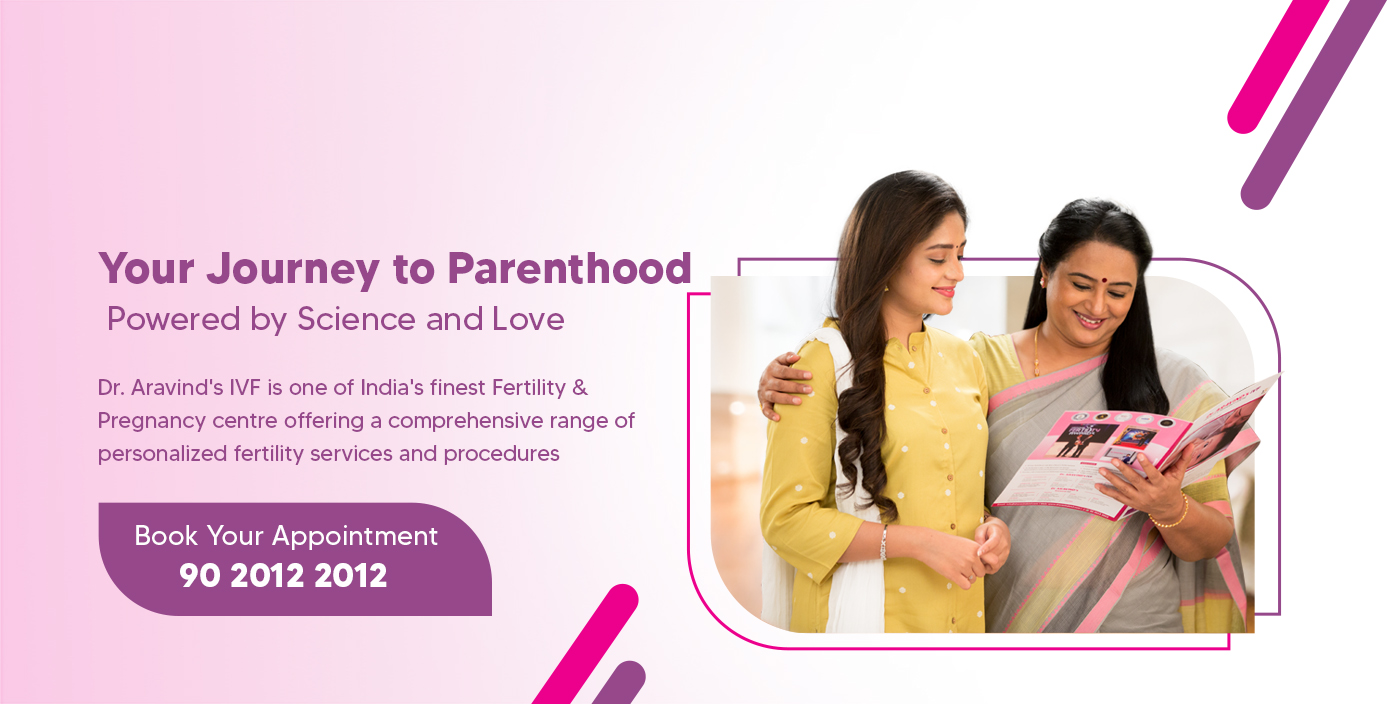 Your Journey to Parenthood
Powered by Science and Love

Dr. Aravind's IVF is one of India's finest Fertility & Pregnancy centre offering a comprehensive range of personalized fertility services and procedures

Book Your Appointment
90 2012 2012